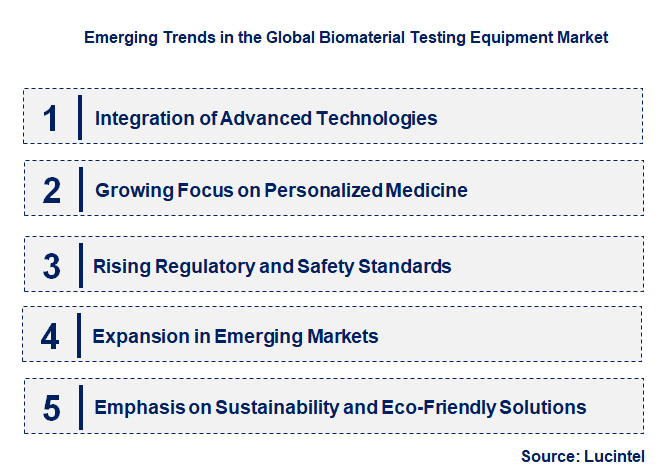 Emerging Trends in the Global Biomaterial Testing Equipment Market

1 Integration of Advanced Technologies

2 Growing Focus on Personalized Medicine

3 Rising Regulatory and Safety Standards

4 Expansion in Emerging Markets

5 Emphasis on Sustainability and Eco-Friendly Solutions

Source: Lucintel